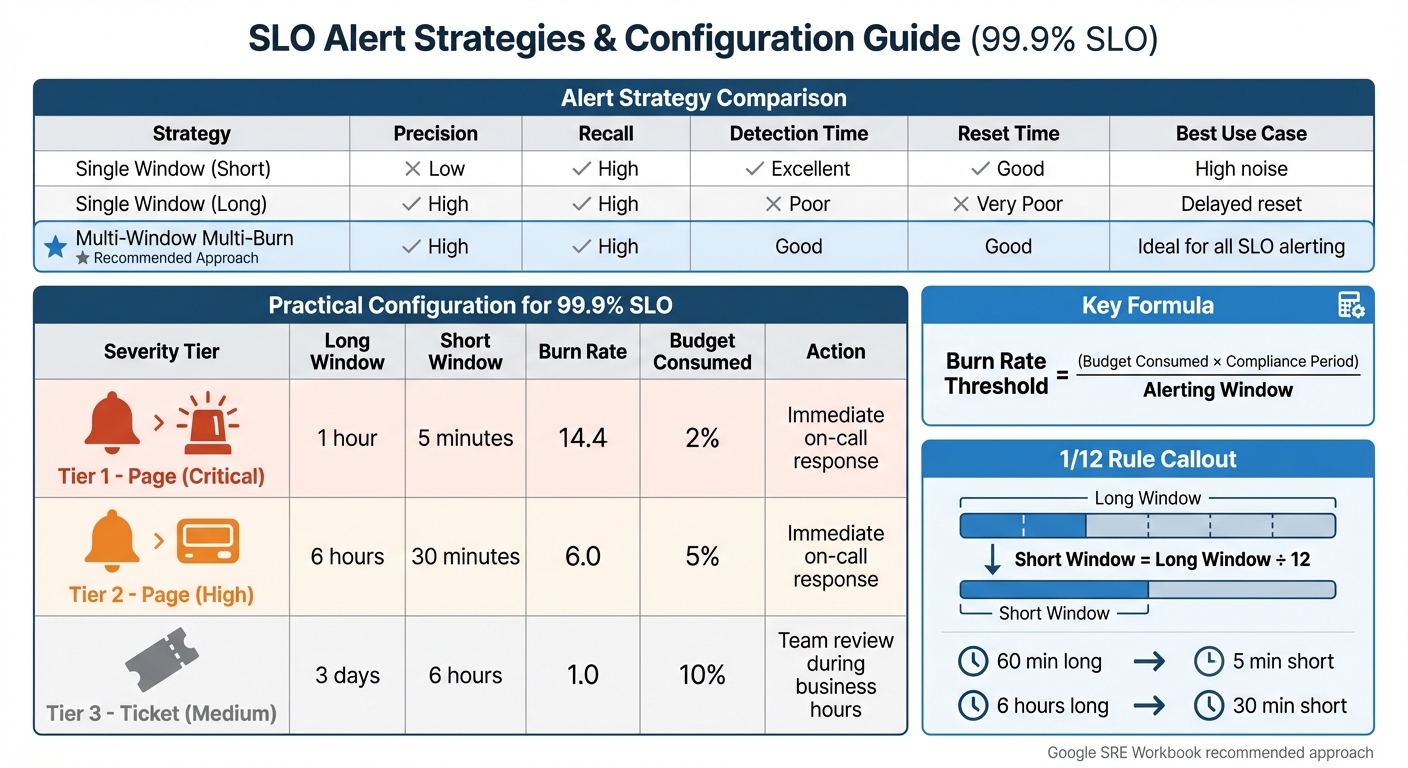 SLO Alert Strategies & Configuration Guide (99.9% SLO)

Alert Strategy Comparison

| Strategy | Precision | Recall | Detection Time | Reset Time | Best Use Case |
|---|---|---|---|---|---|
| Single Window (Short) | ✕ Low | ✓ High | ✓ Excellent | ✓ Good | High noise |
| Single Window (Long) | ✓ High | ✓ High | ✕ Poor | ✕ Very Poor | Delayed reset |
| ★ Multi-Window Multi-Burn ★ Recommended Approach | ✓ High | ✓ High | Good | Good | Ideal for all SLO alerting |

Practical Configuration for 99.9% SLO

| Severity Tier | Long Window | Short Window | Burn Rate | Budget Consumed | Action |
|---|---|---|---|---|---|
| Tier 1 - Page (Critical) | 1 hour | 5 minutes | 14.4 | 2% | Immediate on-call response |
| Tier 2 - Page (High) | 6 hours | 30 minutes | 6.0 | 5% | Immediate on-call response |
| Tier 3 - Ticket (Medium) | 3 days | 6 hours | 1.0 | 10% | Team review during business hours |

Key Formula

Burn Rate Threshold = $\frac{\text{(Budget Consumed × Compliance Period)}}{\text{Alerting Window}}$

1/12 Rule Callout

Long Window

Short Window = Long Window ÷ 12

Short Window

60 min long → 5 min short

6 hours long → 30 min short

Google SRE Workbook recommended approach